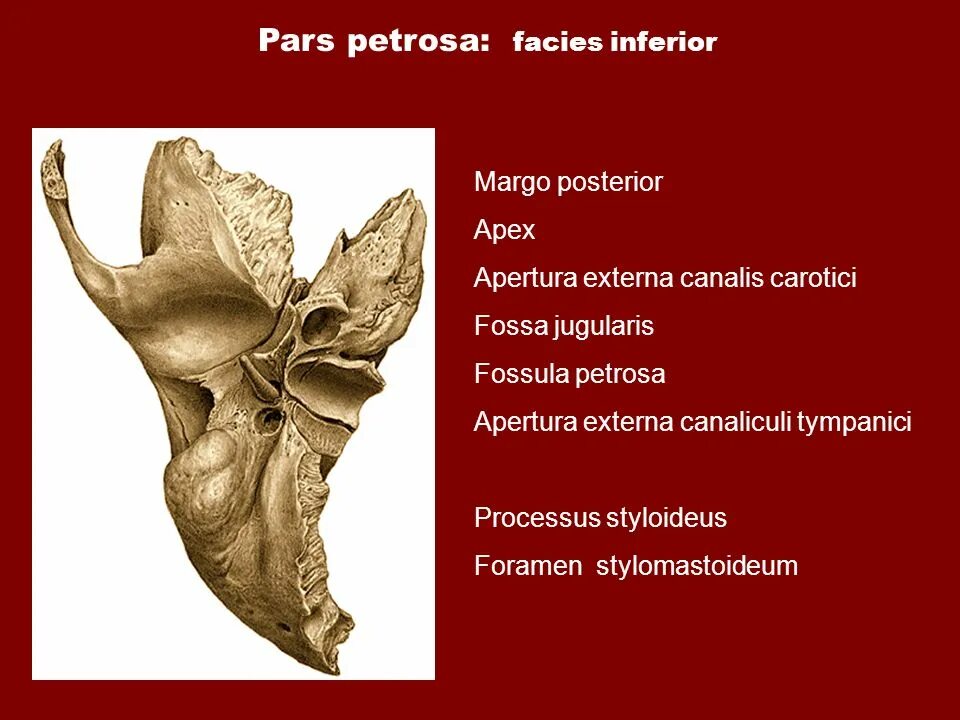 Pars petrosa: facies inferior

Margo posterior

Apex

Apertura externa canalis carotici

Fossa jugularis

Fossula petrosa

Apertura externa canaliculi tympanici

Processus styloideus

Foramen stylomastoideum